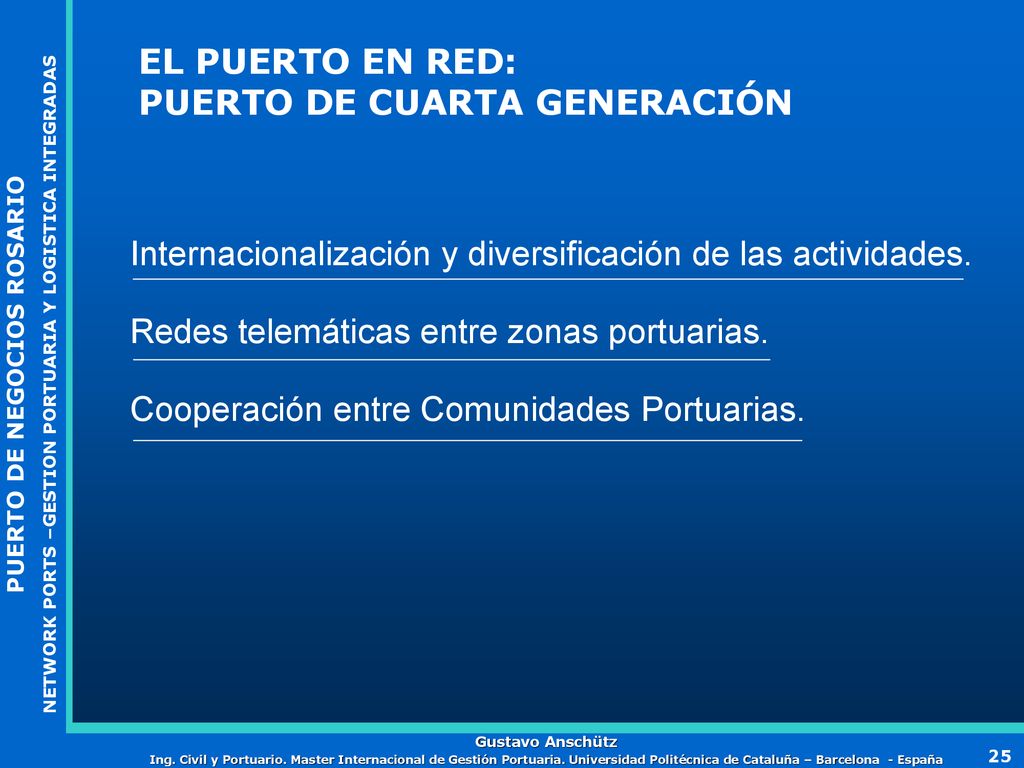 PUERTO DE NEGOCIOS ROSARIO

NETWORK PORTS –GESTION PORTUARIA Y LOGISTICA INTEGRADAS

EL PUERTO EN RED:
PUERTO DE CUARTA GENERACIÓN

Internacionalización y diversificación de las actividades.

Redes telemáticas entre zonas portuarias.

Cooperación entre Comunidades Portuarias.

Gustavo Anschütz

Ing. Civil y Portuario. Master Internacional de Gestión Portuaria. Universidad Politécnica de Cataluña – Barcelona - España

25